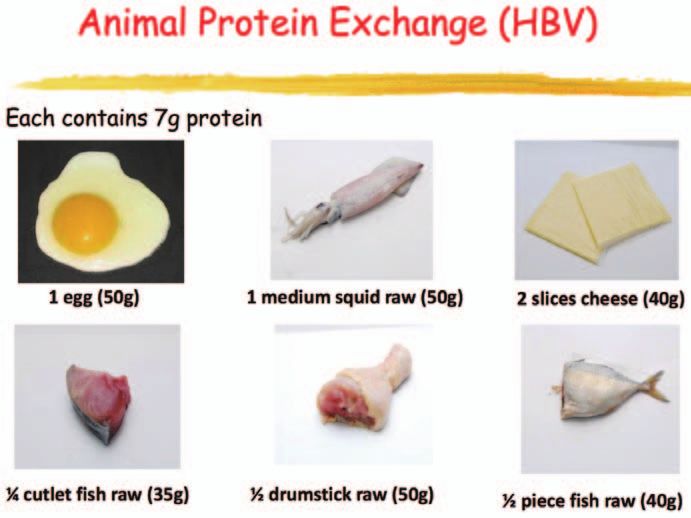 Animal Protein Exchange (HBV)

Each contains 7g protein

1 egg (50g)

1 medium squid raw (50g)

2 slices cheese (40g)

¼ cutlet fish raw (35g)

½ drumstick raw (50g)

½ piece fish raw (40g)